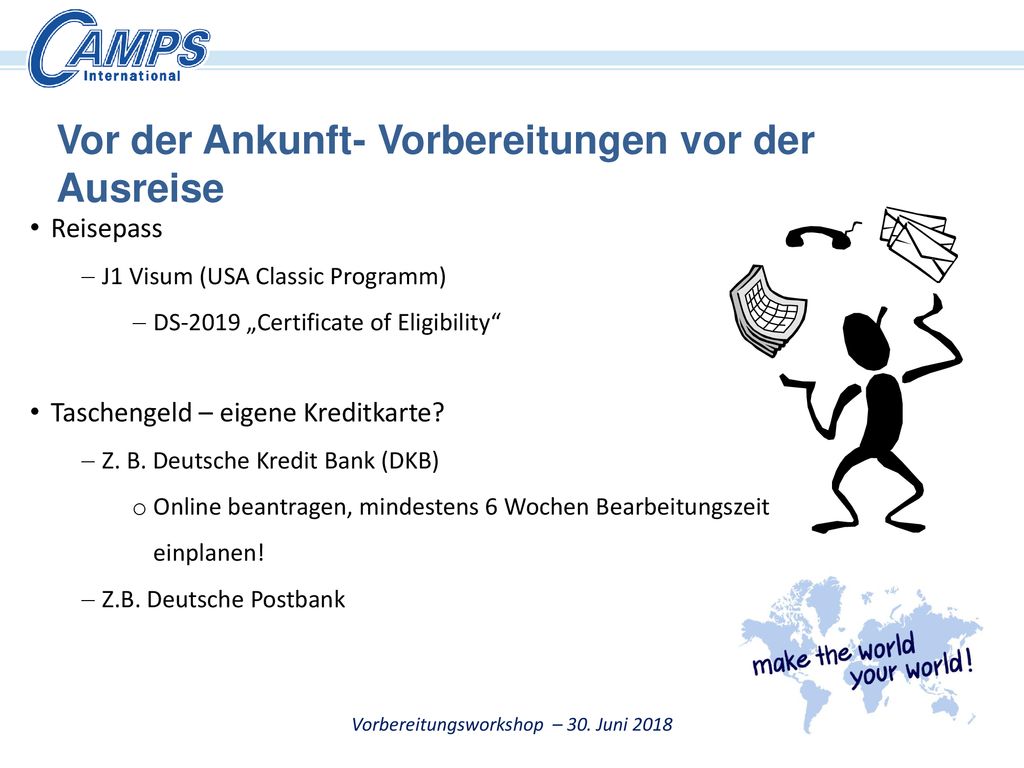 CAMPS International

Vor der Ankunft- Vorbereitungen vor der Ausreise

• Reisepass
– J1 Visum (USA Classic Programm)
– DS-2019 „Certificate of Eligibility“

• Taschengeld – eigene Kreditkarte?
– Z. B. Deutsche Kredit Bank (DKB)
o Online beantragen, mindestens 6 Wochen Bearbeitungszeit einplanen!
– Z.B. Deutsche Postbank

make the world your world!

Vorbereitungsworkshop – 30. Juni 2018